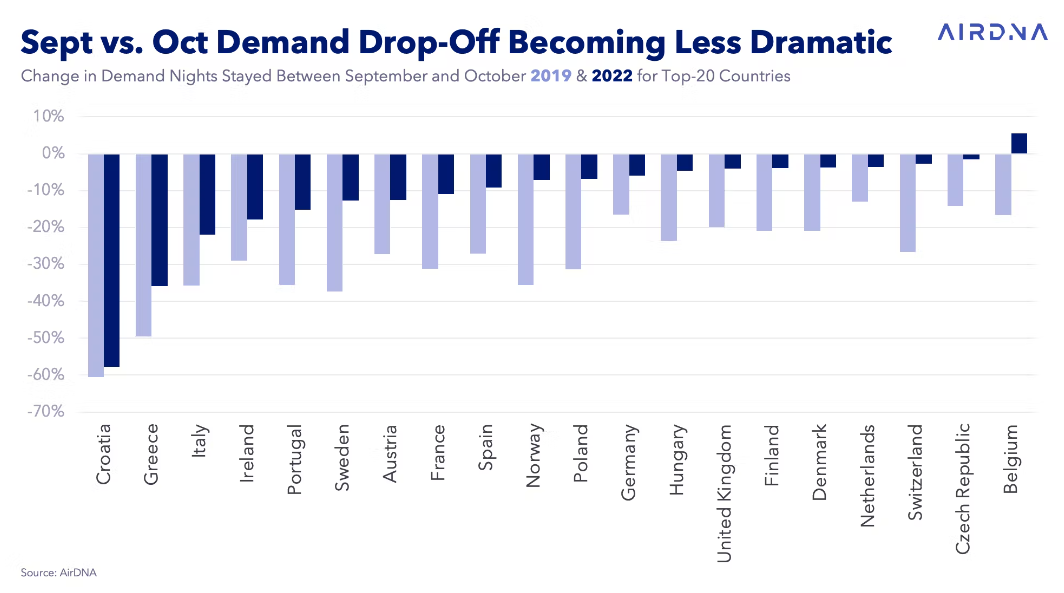 Sept vs. Oct Demand Drop-Off Becoming Less Dramatic

AIRDNA

Change in Demand Nights Stayed Between September and October 2019 & 2022 for Top-20 Countries

10%
0%
-10%
-20%
-30%
-40%
-50%
-60%
-70%

Croatia
Greece
Italy
Ireland
Portugal
Sweden
Austria
France
Spain
Norway
Poland
Germany
Hungary
United Kingdom
Finland
Denmark
Netherlands
Switzerland
Czech Republic
Belgium

Source: AirDNA